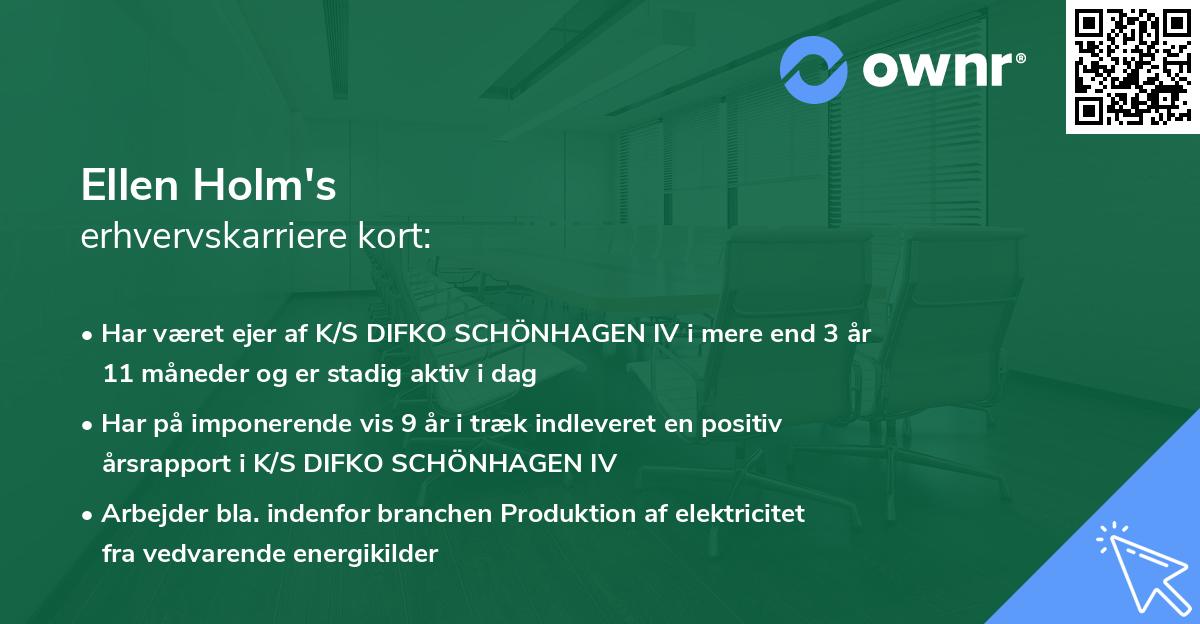 ownr®

Ellen Holm's
erhvervskarriere kort:

• Har været ejer af K/S DIFKO SCHÖNHAGEN IV i mere end 3 år 11 måneder og er stadig aktiv i dag

• Har på imponerende vis 9 år i træk indleveret en positiv årsrapport i K/S DIFKO SCHÖNHAGEN IV

• Arbejder bla. indenfor branchen Produktion af elektricitet fra vedvarende energikilder